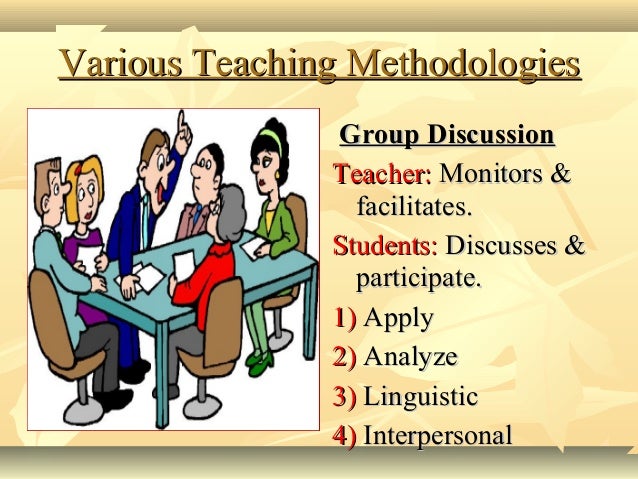 Various Teaching Methodologies

Group Discussion

Teacher: Monitors & facilitates.

Students: Discusses & participate.

1) Apply

2) Analyze

3) Linguistic

4) Interpersonal